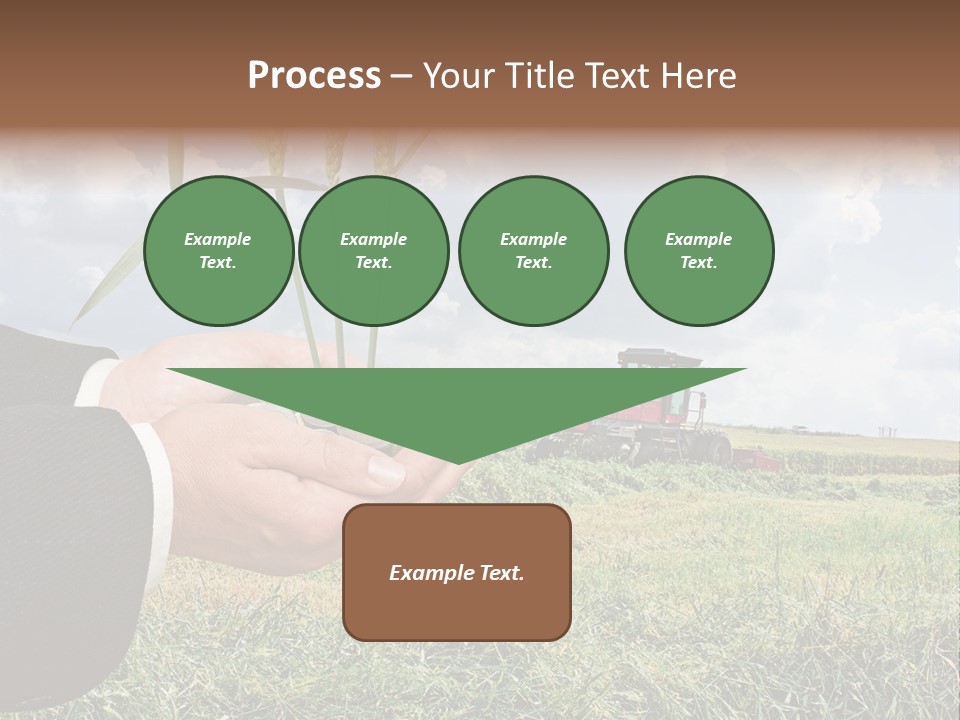 Process – Your Title Text Here

Example Text.

Example Text.

Example Text.

Example Text.

Example Text.